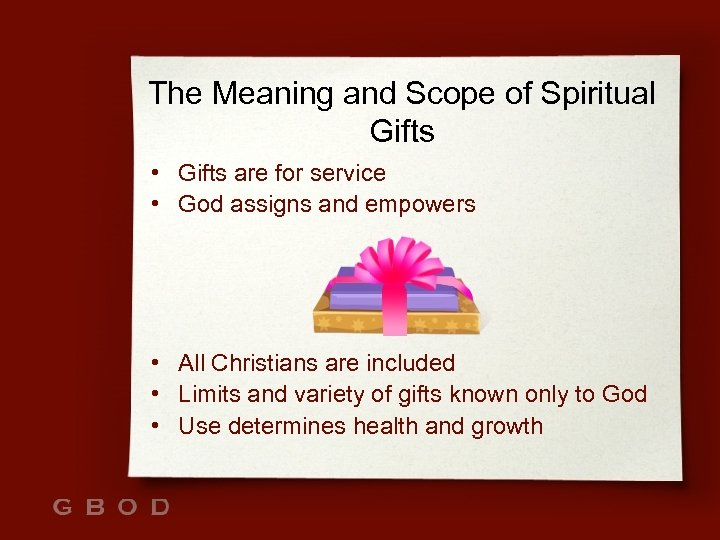 The Meaning and Scope of Spiritual Gifts

• Gifts are for service
• God assigns and empowers

• All Christians are included
• Limits and variety of gifts known only to God
• Use determines health and growth

GBOD